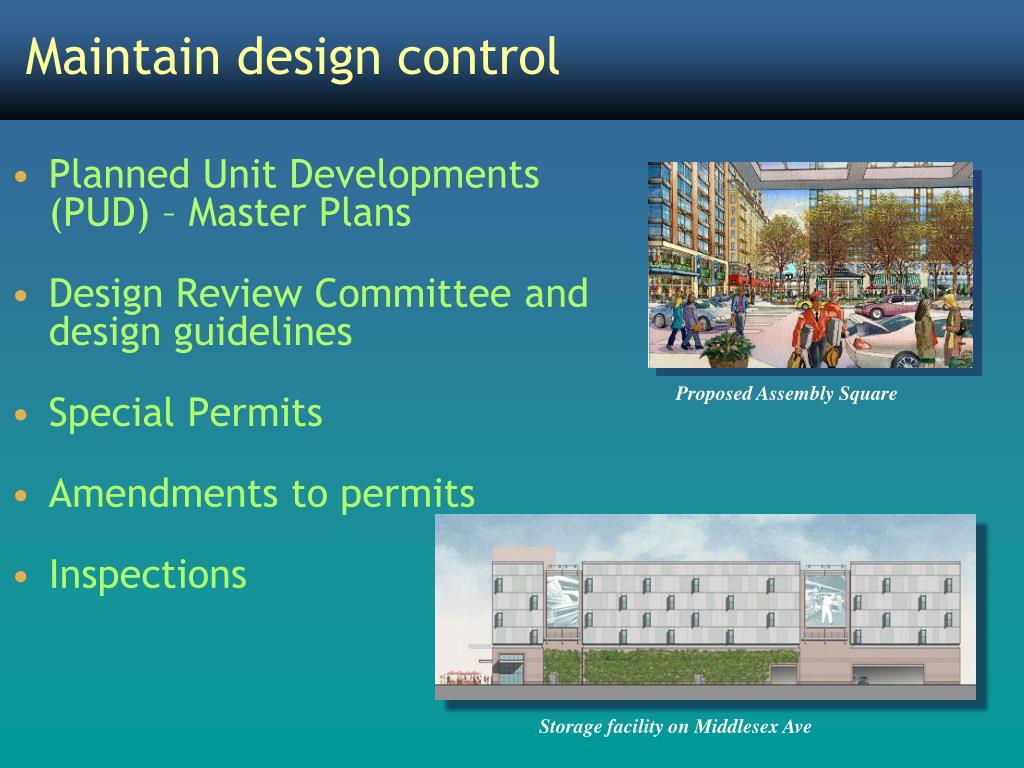 Maintain design control

• Planned Unit Developments (PUD) – Master Plans

• Design Review Committee and design guidelines

• Special Permits

• Amendments to permits

• Inspections

Proposed Assembly Square

Storage facility on Middlesex Ave